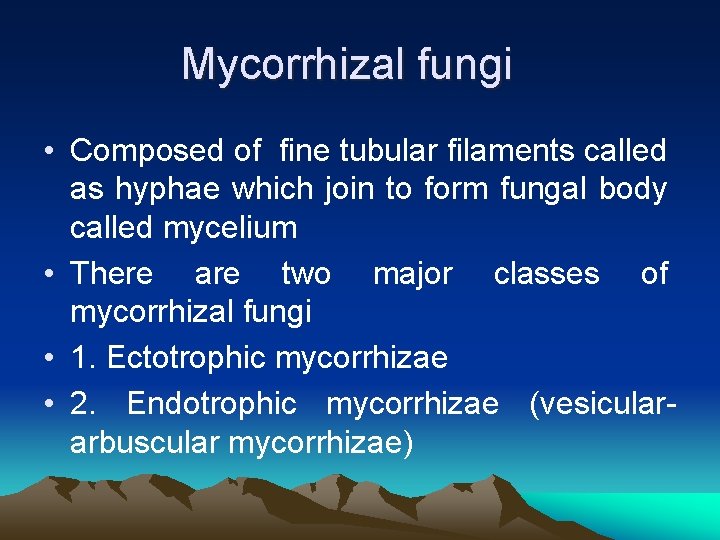 Mycorrhizal fungi

• Composed of fine tubular filaments called as hyphae which join to form fungal body called mycelium

• There are two major classes of mycorrhizal fungi

• 1. Ectotrophic mycorrhizae

• 2. Endotrophic mycorrhizae (vesicular-arbuscular mycorrhizae)